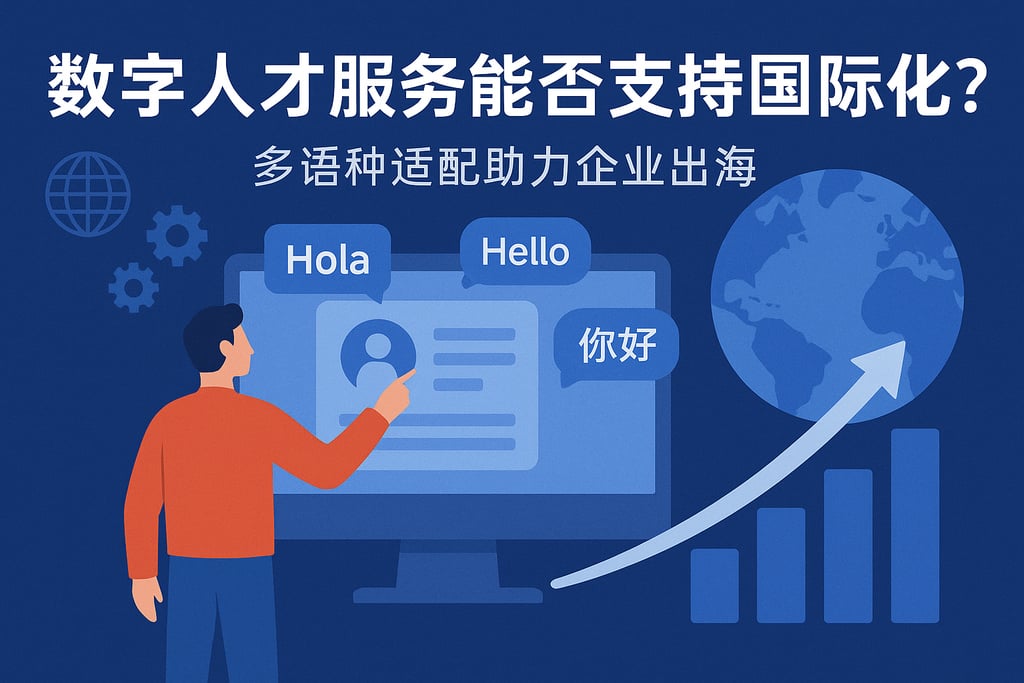 数字人才服务能否支持国际化?

多语种适配助力企业出海

Hola

Hello

你好